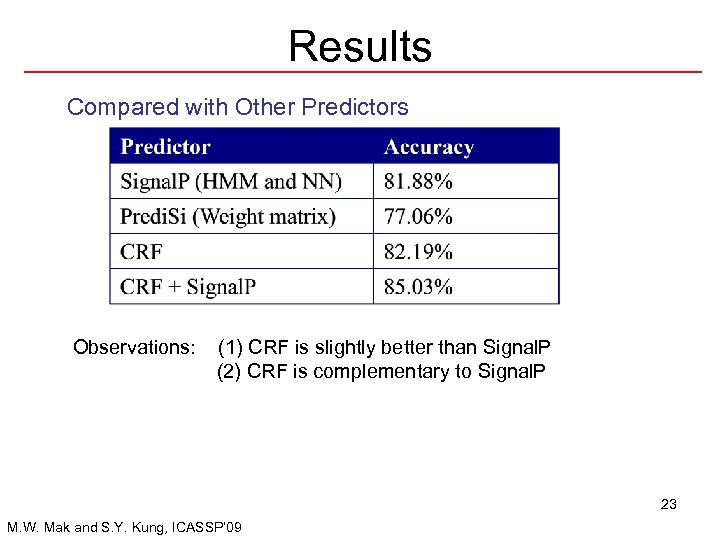 Results

Compared with Other Predictors

| Predictor | Accuracy |
|---|---|
| SignalP (HMM and NN) | 81.88% |
| PrediSi (Weight matrix) | 77.06% |
| CRF | 82.19% |
| CRF + SignalP | 85.03% |

Observations: (1) CRF is slightly better than SignalP
(2) CRF is complementary to SignalP

23

M.W. Mak and S.Y. Kung, ICASSP'09